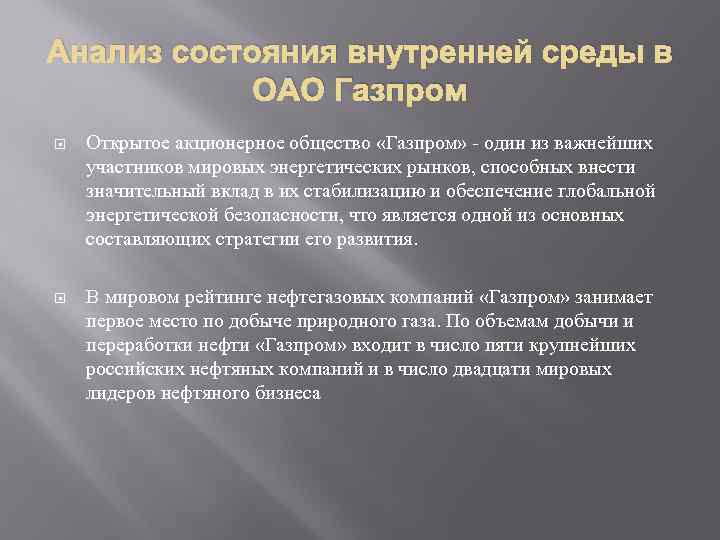 Анализ состояния внутренней среды в ОАО Газпром

Открытое акционерное общество «Газпром» - один из важнейших участников мировых энергетических рынков, способных внести значительный вклад в их стабилизацию и обеспечение глобальной энергетической безопасности, что является одной из основных составляющих стратегии его развития.

В мировом рейтинге нефтегазовых компаний «Газпром» занимает первое место по добыче природного газа. По объемам добычи и переработки нефти «Газпром» входит в число пяти крупнейших российских нефтяных компаний и в число двадцати мировых лидеров нефтяного бизнеса